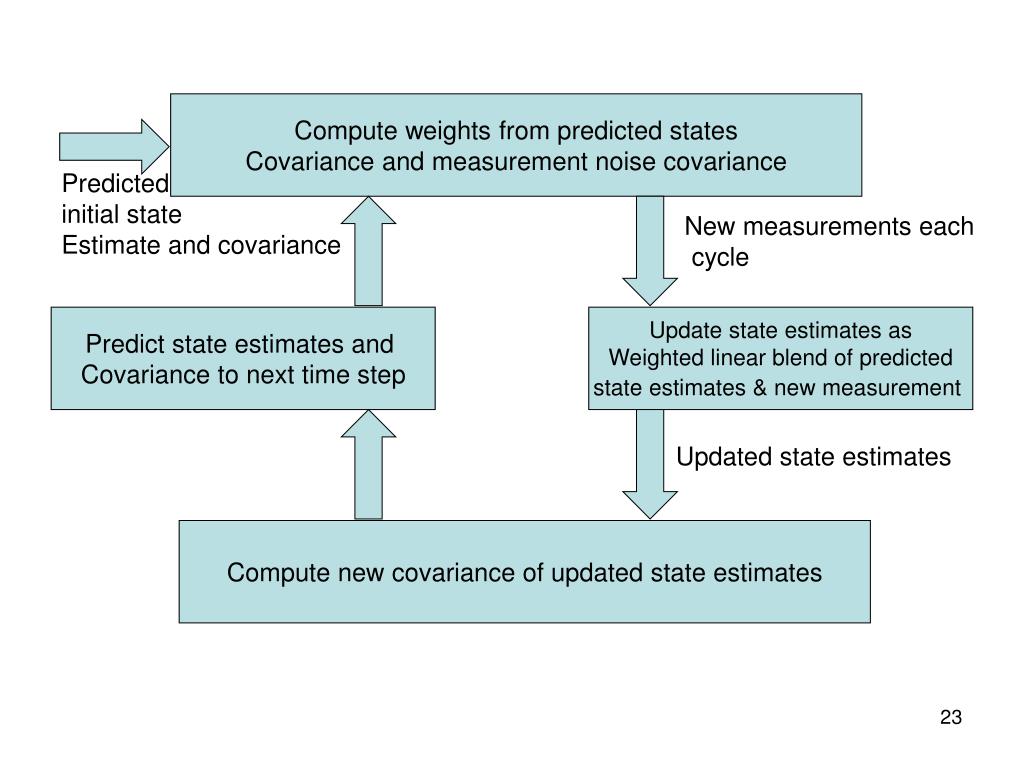 Compute weights from predicted states
Covariance and measurement noise covariance

Predicted
initial state
Estimate and covariance

New measurements each
cycle

Predict state estimates and
Covariance to next time step

Update state estimates as
Weighted linear blend of predicted
state estimates & new measurement

Updated state estimates

Compute new covariance of updated state estimates

23